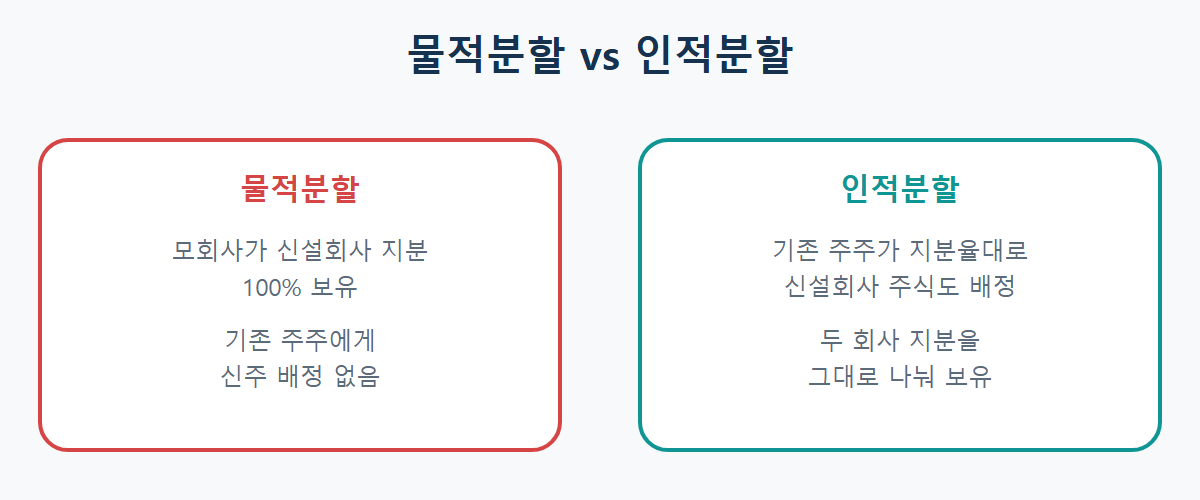 물적분할 vs 인적분할

물적분할

모회사가 신설회사 지분 100% 보유

기존 주주에게 신주 배정 없음

인적분할

기존 주주가 지분율대로 신설회사 주식도 배정

두 회사 지분을 그대로 나눠 보유